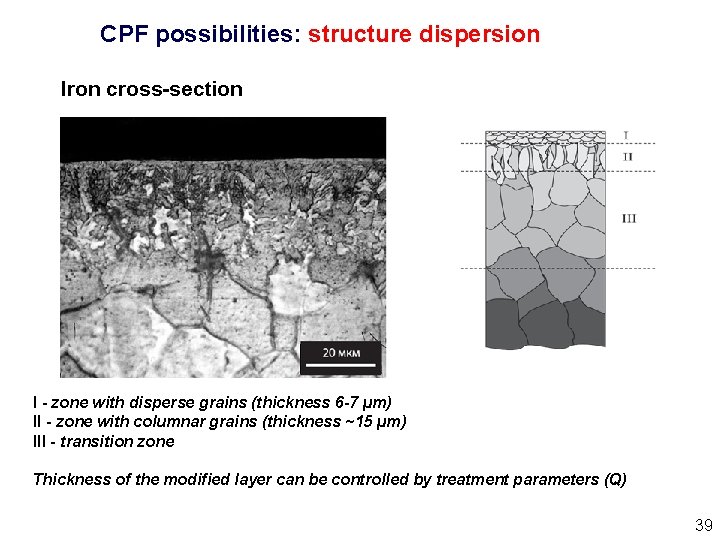 CPF possibilities: structure dispersion

Iron cross-section

20 мкм

I

II

III

I - zone with disperse grains (thickness 6-7 μm)
II - zone with columnar grains (thickness ~15 μm)
III - transition zone

Thickness of the modified layer can be controlled by treatment parameters (Q)

39